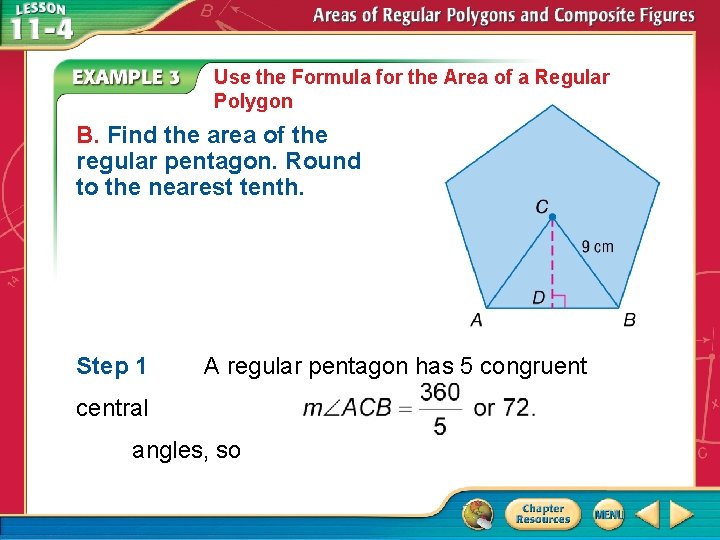 LESSON 11-4

Areas of Regular Polygons and Composite Figures

EXAMPLE 3 Use the Formula for the Area of a Regular Polygon

B. Find the area of the regular pentagon. Round to the nearest tenth.

C

9 cm

D

A

B

Step 1 A regular pentagon has 5 congruent

central $m\angle ACB = \frac{360}{5}$ or 72.

angles, so

Chapter Resources

MENU